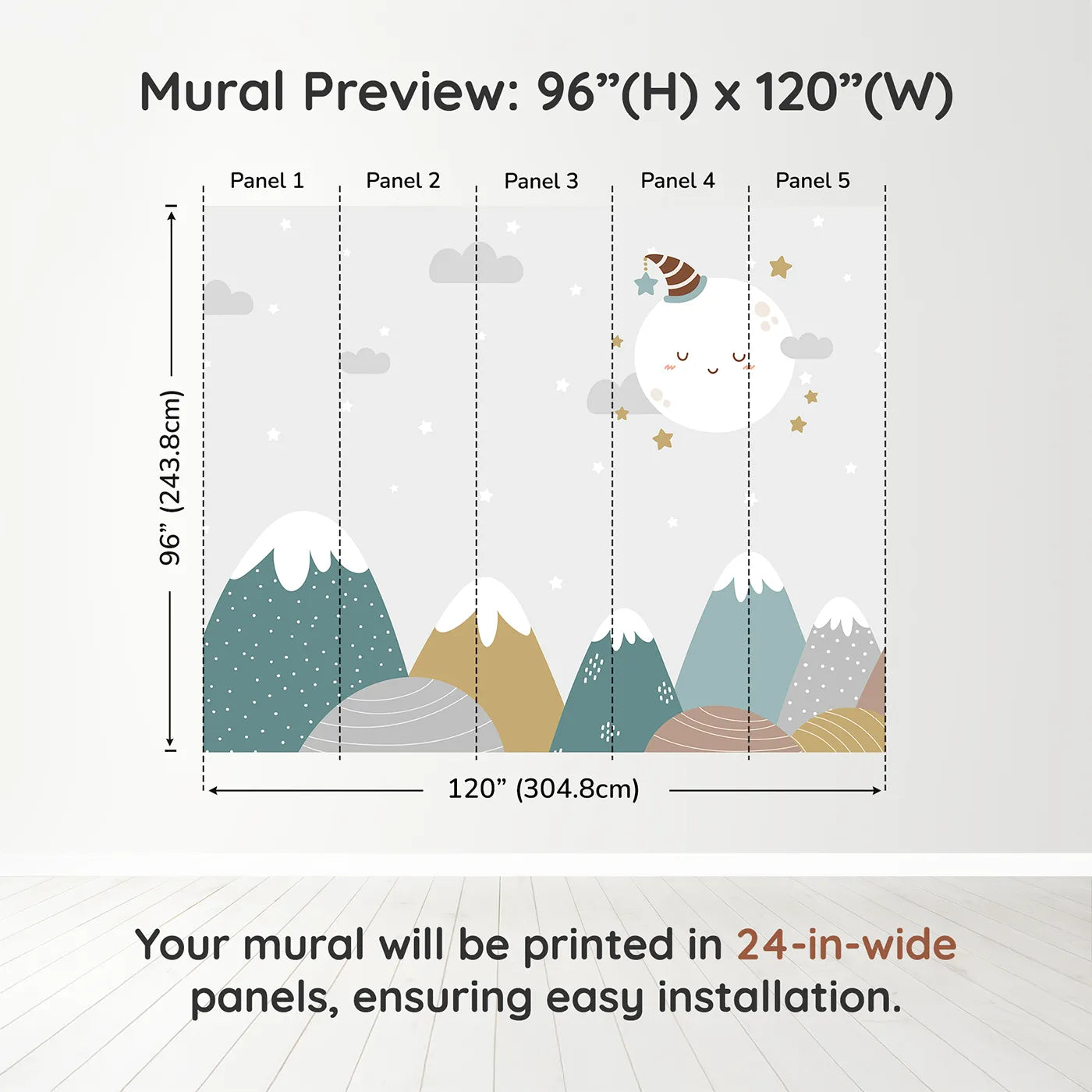 Mural Preview: 96”(H) x 120”(W)

Panel 1

Panel 2

Panel 3

Panel 4

Panel 5

96” (243.8cm)

120” (304.8cm)

Your mural will be printed in 24-in-wide panels, ensuring easy installation.